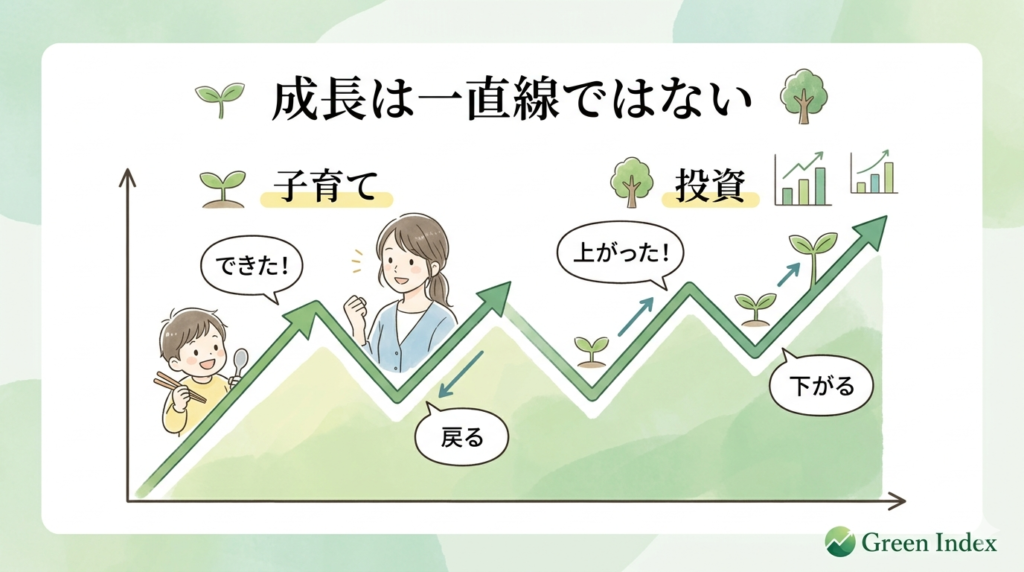 成長は一直線ではない

子育て

投資

できた!

上がった!

戻る

下がる

Green Index